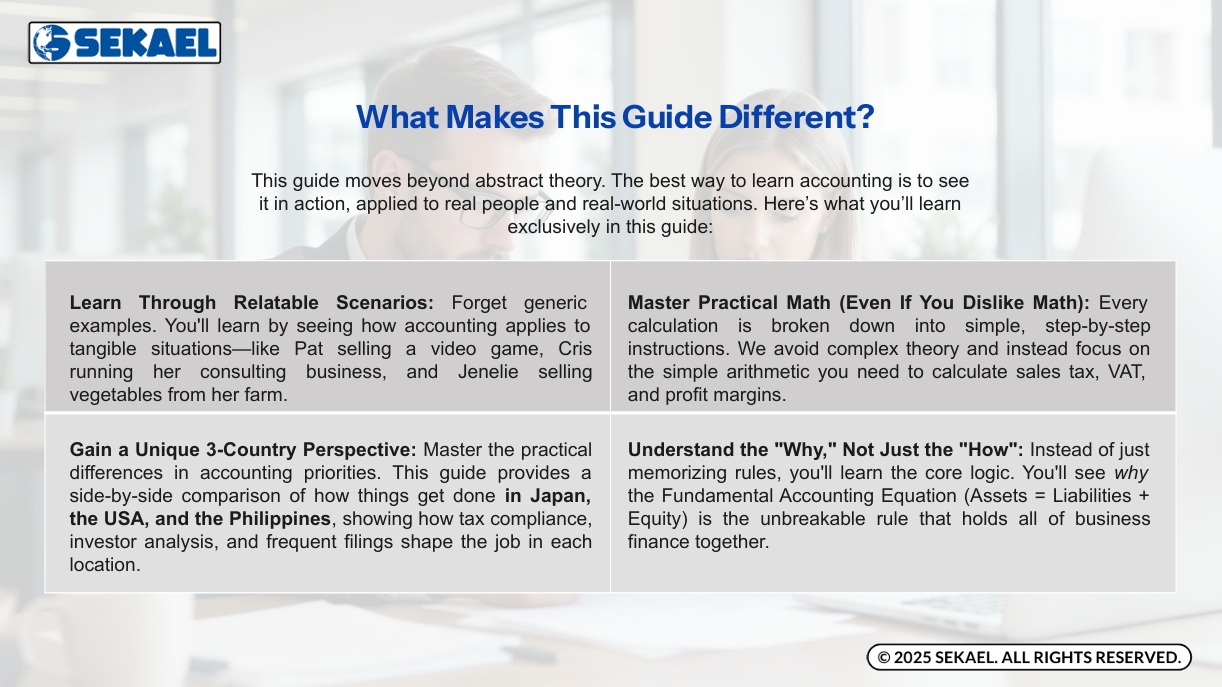 SEKAEL

What Makes This Guide Different?

This guide moves beyond abstract theory. The best way to learn accounting is to see it in action, applied to real people and real-world situations. Here's what you'll learn exclusively in this guide:

| | |
|---|---|
| **Learn Through Relatable Scenarios:** Forget generic examples. You'll learn by seeing how accounting applies to tangible situations—like Pat selling a video game, Cris running her consulting business, and Jenelie selling vegetables from her farm. | **Master Practical Math (Even If You Dislike Math):** Every calculation is broken down into simple, step-by-step instructions. We avoid complex theory and instead focus on the simple arithmetic you need to calculate sales tax, VAT, and profit margins. |
| **Gain a Unique 3-Country Perspective:** Master the practical differences in accounting priorities. This guide provides a side-by-side comparison of how things get done **in Japan, the USA, and the Philippines**, showing how tax compliance, investor analysis, and frequent filings shape the job in each location. | **Understand the "Why," Not Just the "How":** Instead of just memorizing rules, you'll learn the core logic. You'll see *why* the Fundamental Accounting Equation (Assets = Liabilities + Equity) is the unbreakable rule that holds all of business finance together. |

© 2025 SEKAEL. ALL RIGHTS RESERVED.